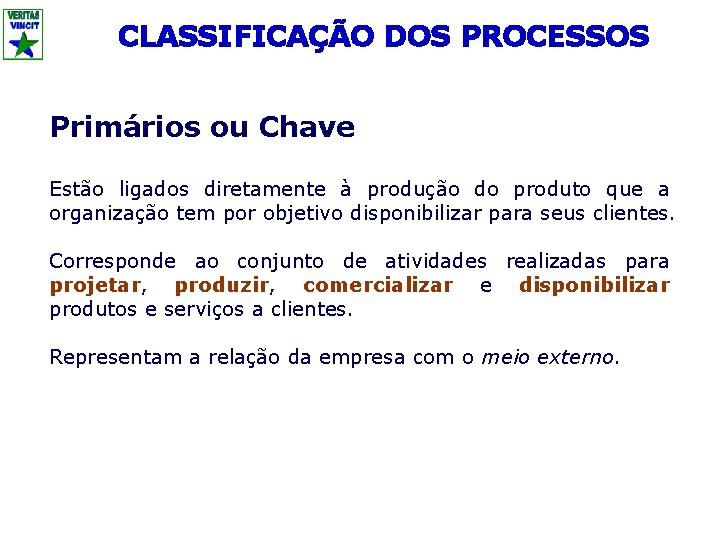 VERITAS VINCIT

CLASSIFICAÇÃO DOS PROCESSOS

Primários ou Chave

Estão ligados diretamente à produção do produto que a organização tem por objetivo disponibilizar para seus clientes.

Corresponde ao conjunto de atividades realizadas para projetar, produzir, comercializar e disponibilizar produtos e serviços a clientes.

Representam a relação da empresa com o meio externo.